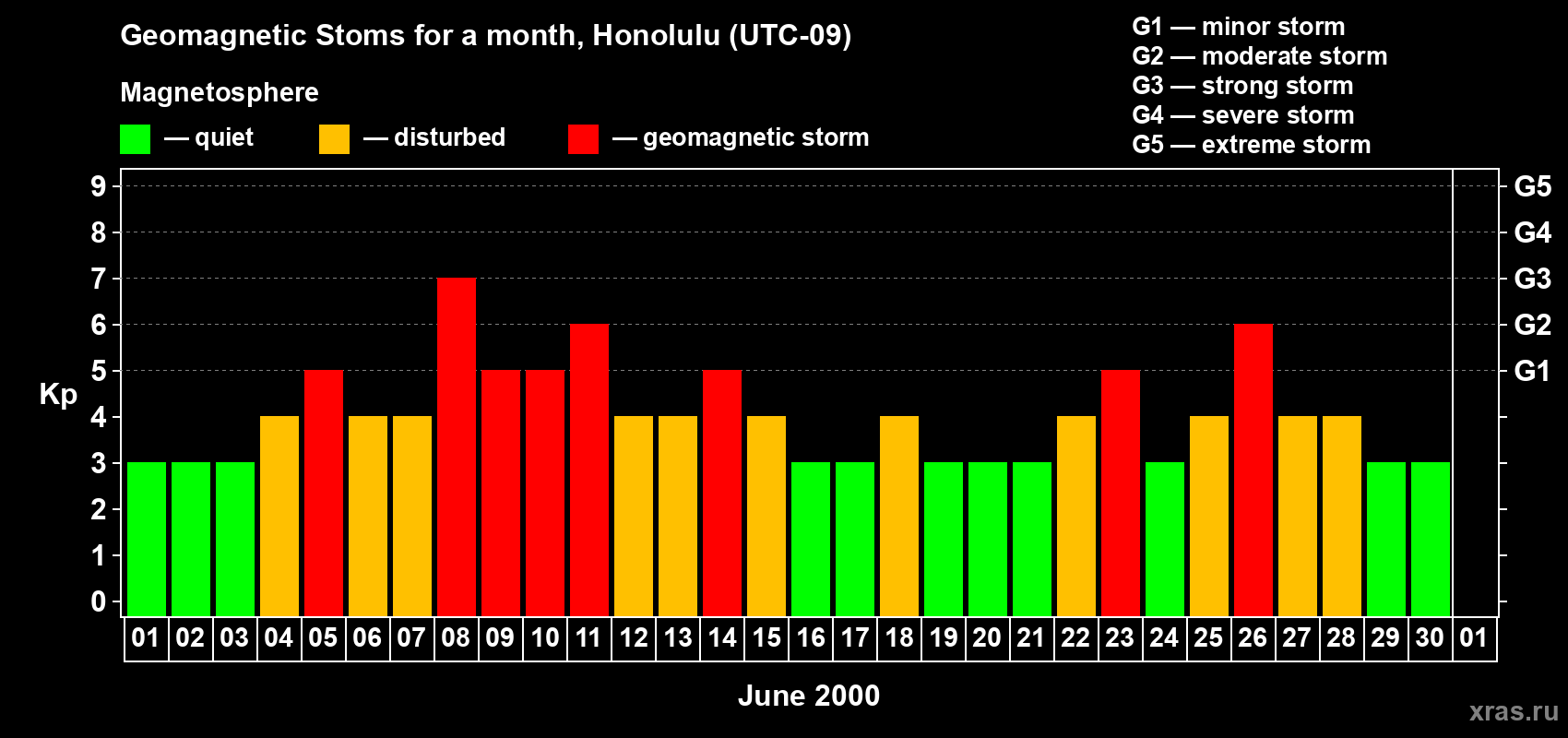 Geomagnetic Stoms for a month, Honolulu (UTC-09)

Magnetosphere

— quiet — disturbed — geomagnetic storm

G1 — minor storm
G2 — moderate storm
G3 — strong storm
G4 — severe storm
G5 — extreme storm

Kp

9
8
7
6
5
4
3
2
1
0

G5
G4
G3
G2
G1

01 02 03 04 05 06 07 08 09 10 11 12 13 14 15 16 17 18 19 20 21 22 23 24 25 26 27 28 29 30 01

June 2000

xras.ru